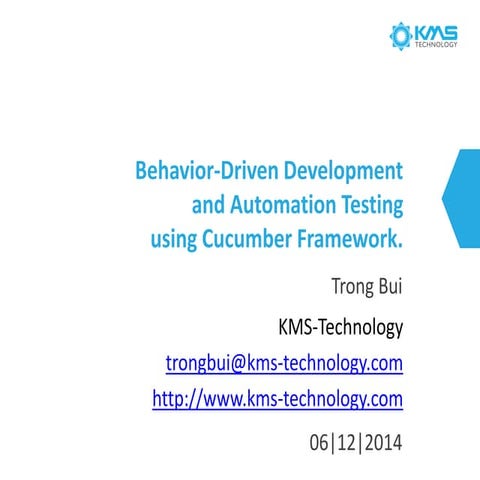 KMS
TECHNOLOGY

Behavior-Driven Development and Automation Testing using Cucumber Framework.

Trong Bui

KMS-Technology

trongbui@kms-technology.com

http://www.kms-technology.com

06|12|2014